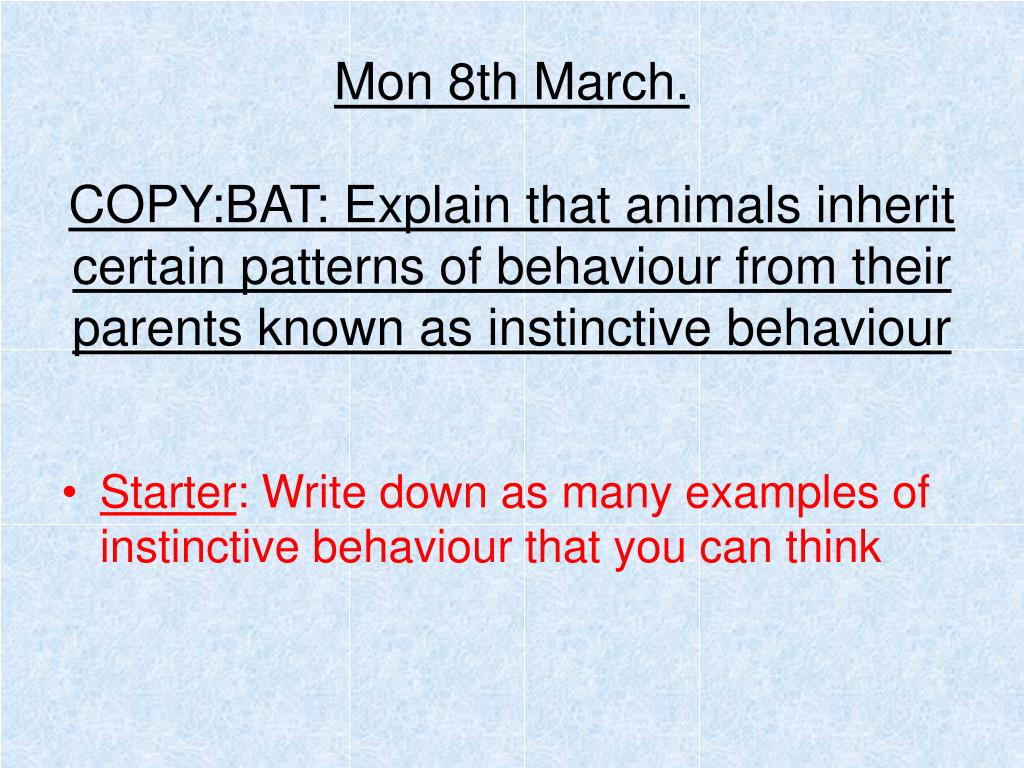 Mon 8th March.

COPY:BAT: Explain that animals inherit certain patterns of behaviour from their parents known as instinctive behaviour

• Starter: Write down as many examples of instinctive behaviour that you can think